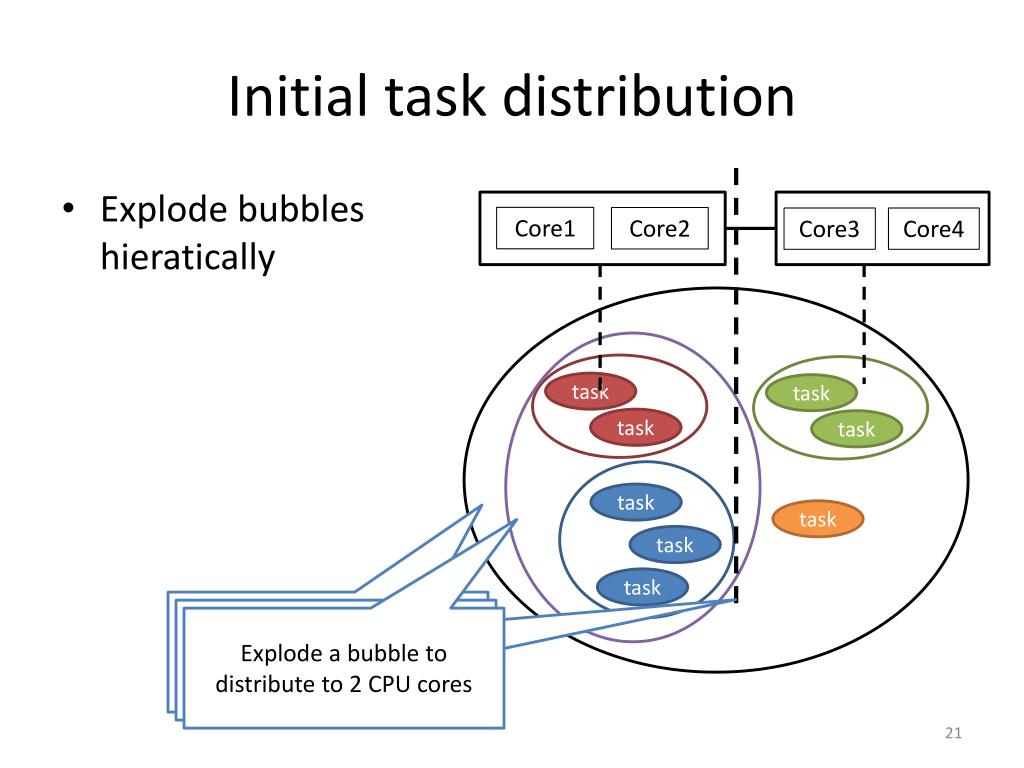 Initial task distribution

• Explode bubbles hieratically

Core1 Core2

Core3 Core4

task
task

task
task

task
task
task

task

Explode a bubble to distribute to 2 CPU cores

21